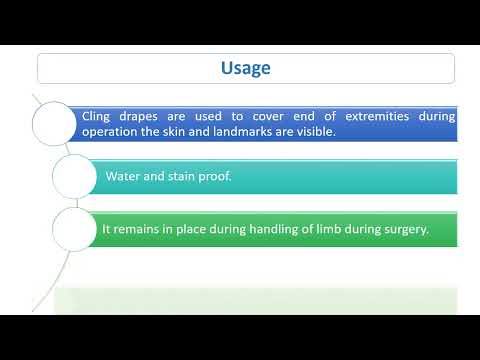 Usage

Cling drapes are used to cover end of extremities during operation the skin and landmarks are visible.

Water and stain proof.

It remains in place during handling of limb during surgery.